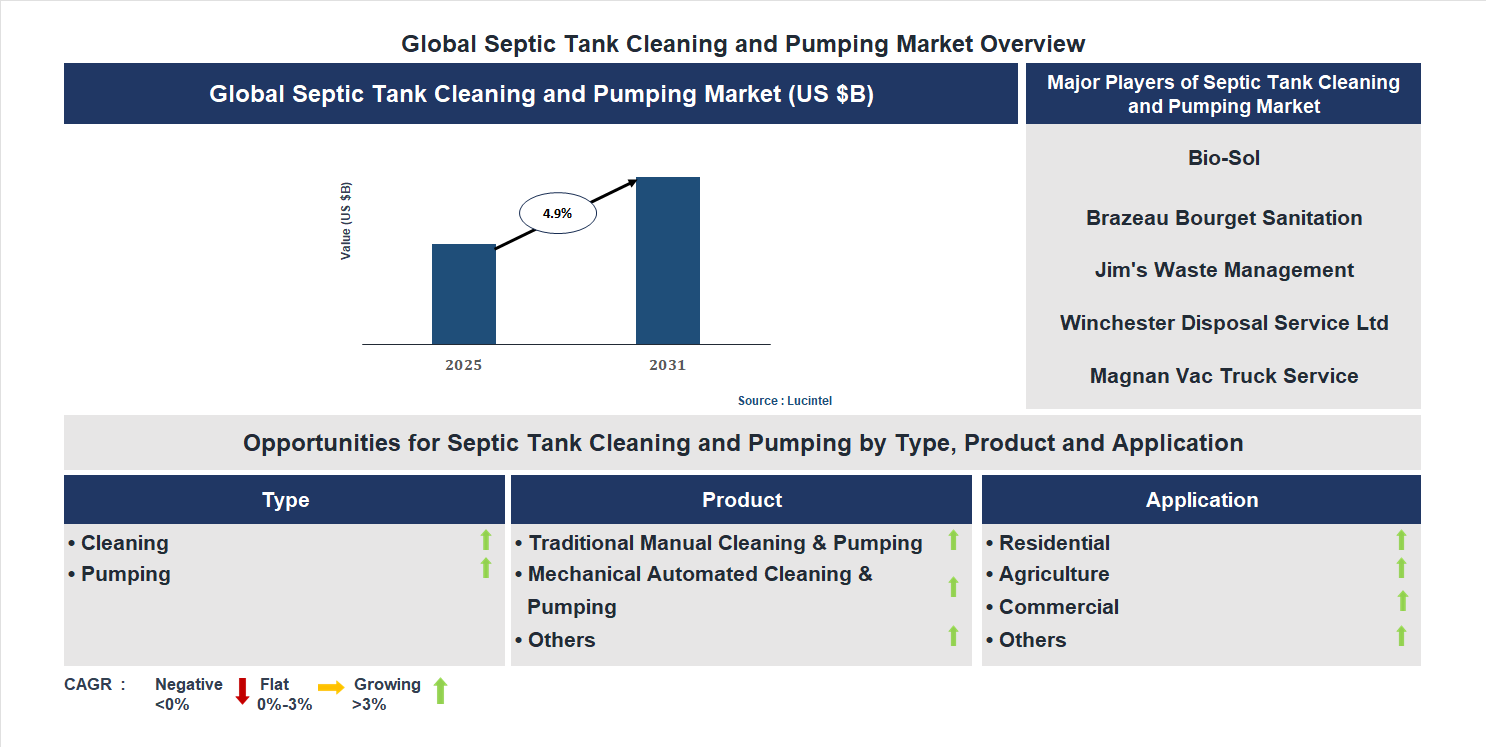 Global Septic Tank Cleaning and Pumping Market Overview

Global Septic Tank Cleaning and Pumping Market (US $B)

Value (US $B)

4.9%

2025

2031

Source : Lucintel

Major Players of Septic Tank Cleaning and Pumping Market

Bio-Sol

Brazeau Bourget Sanitation

Jim's Waste Management

Winchester Disposal Service Ltd

Magnan Vac Truck Service

Opportunities for Septic Tank Cleaning and Pumping by Type, Product and Application

Type

• Cleaning
• Pumping

Product

• Traditional Manual Cleaning & Pumping
• Mechanical Automated Cleaning & Pumping
• Others

Application

• Residential
• Agriculture
• Commercial
• Others

CAGR : Negative <0% Flat 0%-3% Growing >3%